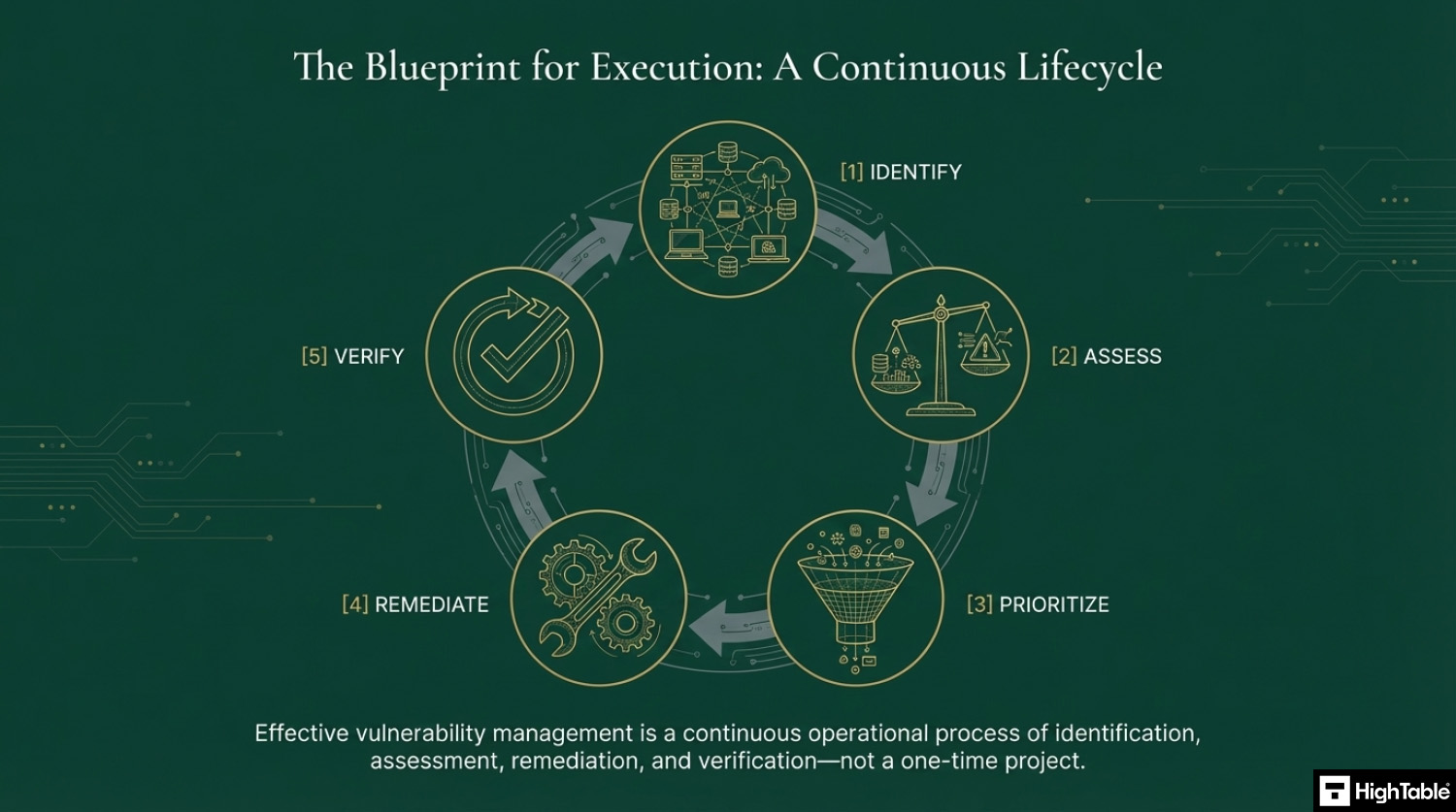 The Blueprint for Execution: A Continuous Lifecycle

[1] IDENTIFY

[2] ASSESS

[3] PRIORITIZE

[4] REMEDIATE

[5] VERIFY

Effective vulnerability management is a continuous operational process of identification, assessment, remediation, and verification—not a one-time project.

HighTable